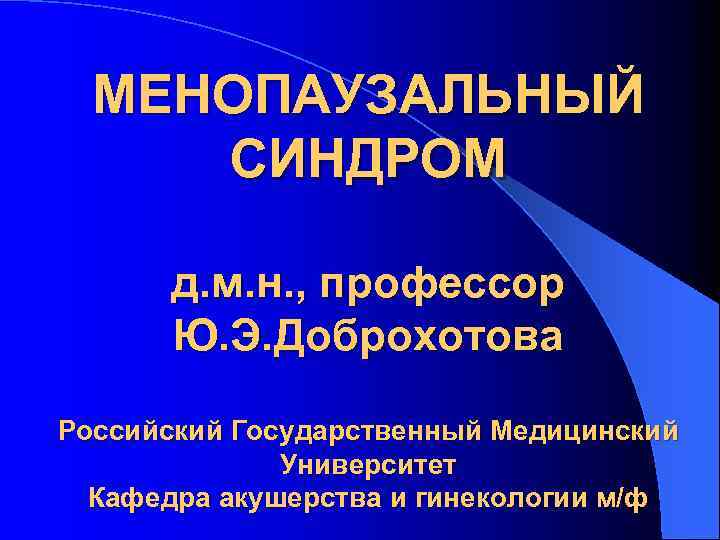 МЕНОПАУЗАЛЬНЫЙ СИНДРОМ

д.м.н., профессор
Ю.Э.Доброхотова

Российский Государственный Медицинский Университет
Кафедра акушерства и гинекологии м/ф